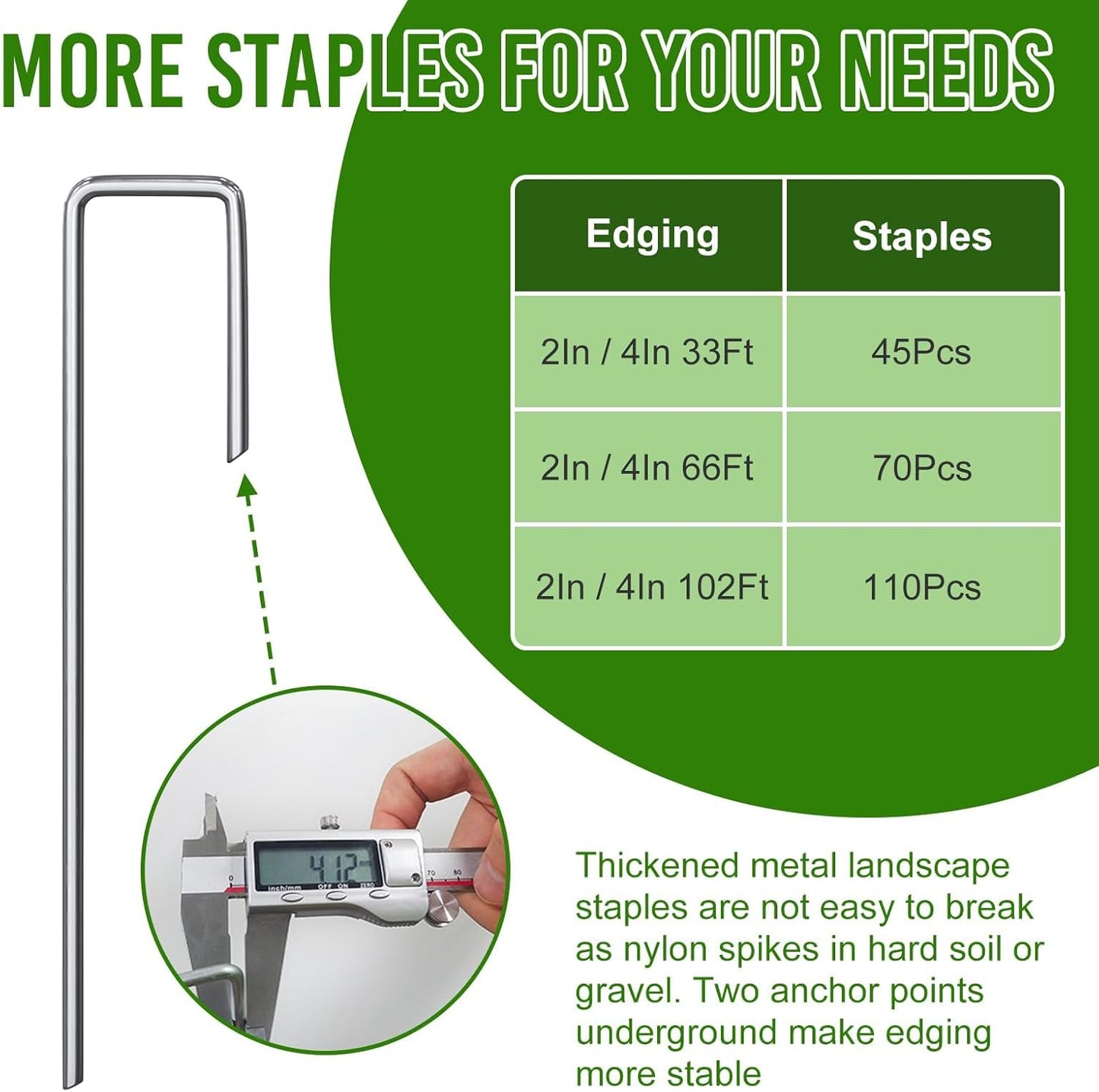 MORE STAPLES FOR YOUR NEEDS

| Edging | Staples |
|---|---|
| 2In / 4In 33Ft | 45Pcs |
| 2In / 4In 66Ft | 70Pcs |
| 2In / 4In 102Ft | 110Pcs |

4.12

inch/mm OFF ON ZERO

0 70 80

Thickened metal landscape staples are not easy to break as nylon spikes in hard soil or gravel. Two anchor points underground make edging more stable